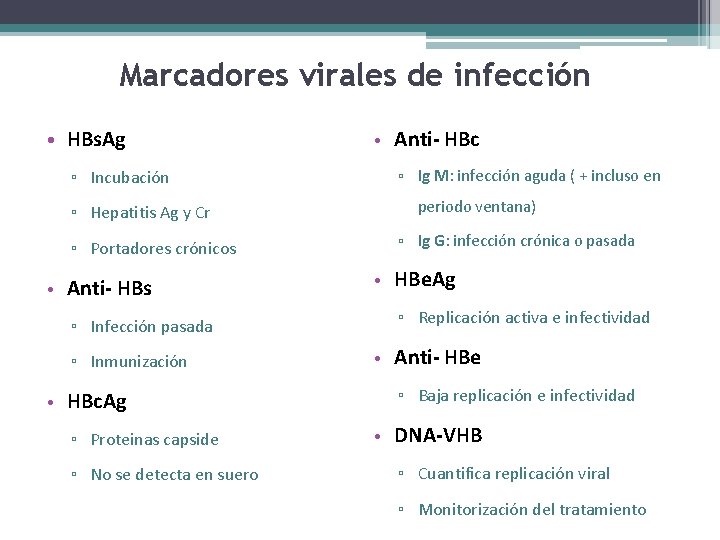 Marcadores virales de infección

• HBsAg
  ▫ Incubación
  ▫ Hepatitis Ag y Cr
  ▫ Portadores crónicos
• Anti- HBs
  ▫ Infección pasada
  ▫ Inmunización
• HBcAg
  ▫ Proteinas capside
  ▫ No se detecta en suero

• Anti- HBc
  ▫ Ig M: infección aguda ( + incluso en periodo ventana)
  ▫ Ig G: infección crónica o pasada
• HBeAg
  ▫ Replicación activa e infectividad
• Anti- HBe
  ▫ Baja replicación e infectividad
• DNA-VHB
  ▫ Cuantifica replicación viral
  ▫ Monitorización del tratamiento